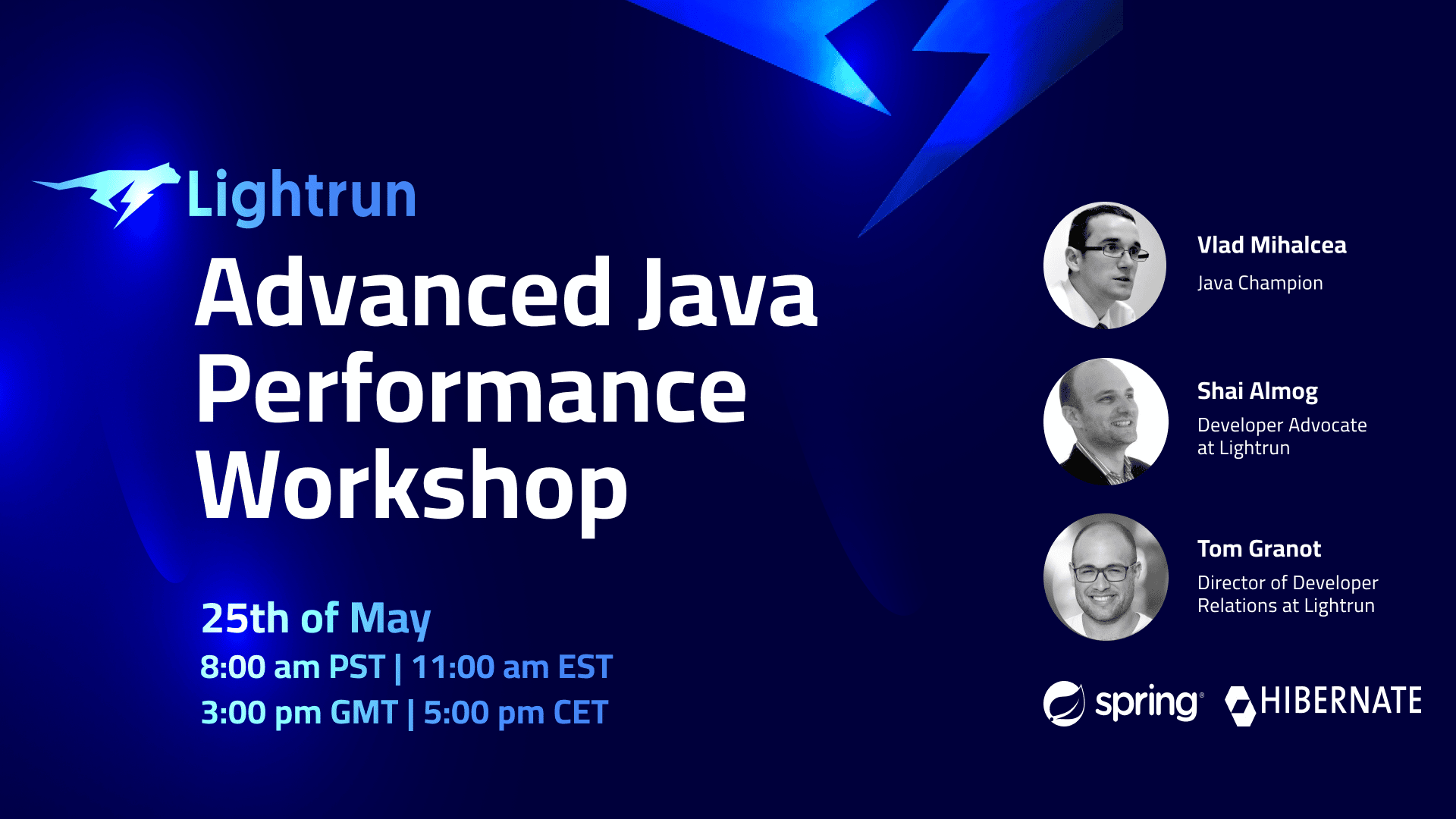 Lightrun

Advanced Java Performance Workshop

25th of May
8:00 am PST | 11:00 am EST
3:00 pm GMT | 5:00 pm CET

Vlad Mihalcea
Java Champion

Shai Almog
Developer Advocate at Lightrun

Tom Granot
Director of Developer Relations at Lightrun

spring

HIBERNATE